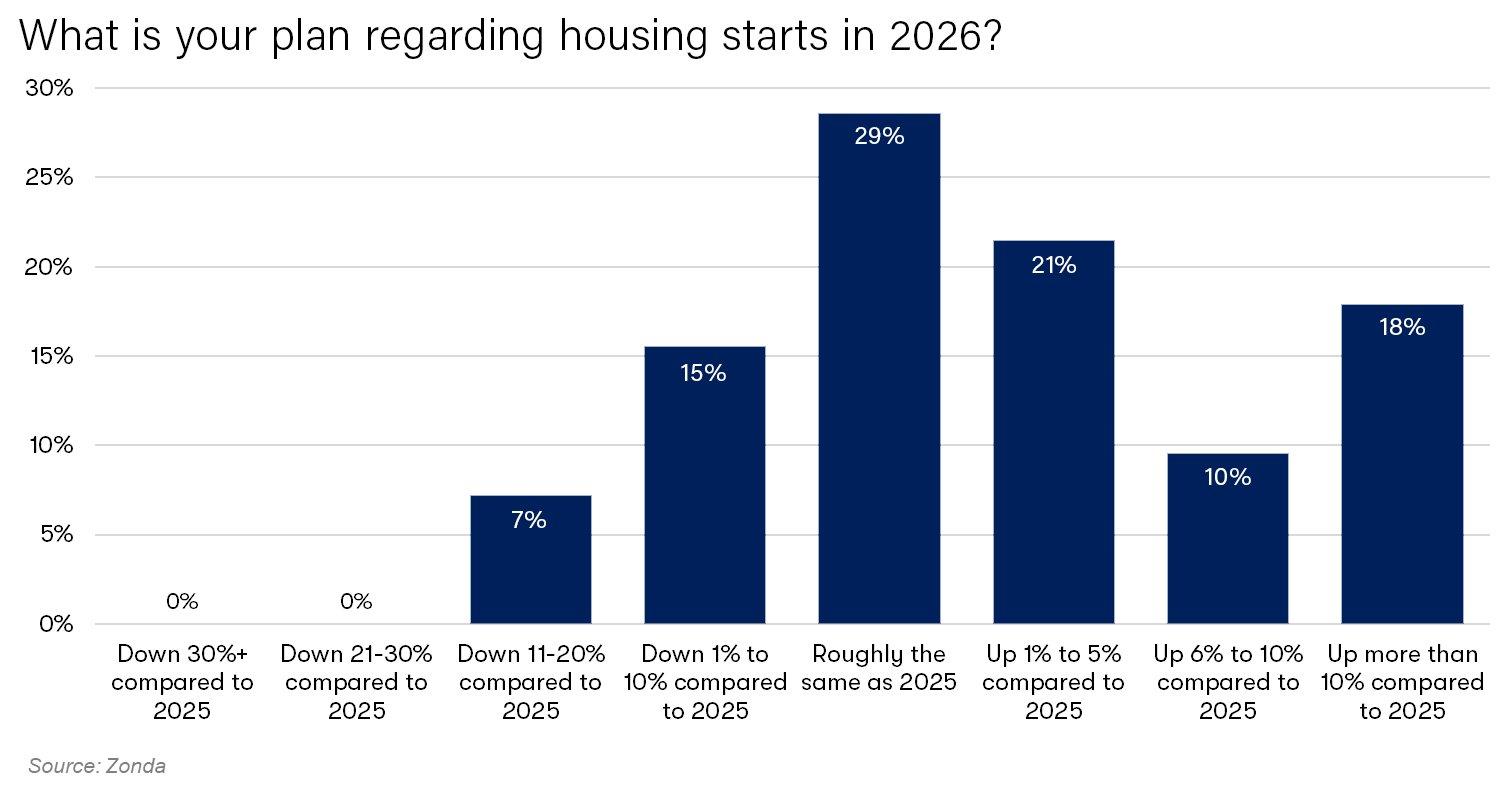 What is your plan regarding housing starts in 2026?

30%
25%
20%
15%
10%
5%
0%

0%
0%
7%
15%
29%
21%
10%
18%

Down 30%+ compared to 2025
Down 21-30% compared to 2025
Down 11-20% compared to 2025
Down 1% to 10% compared to 2025
Roughly the same as 2025
Up 1% to 5% compared to 2025
Up 6% to 10% compared to 2025
Up more than 10% compared to 2025

Source: Zonda